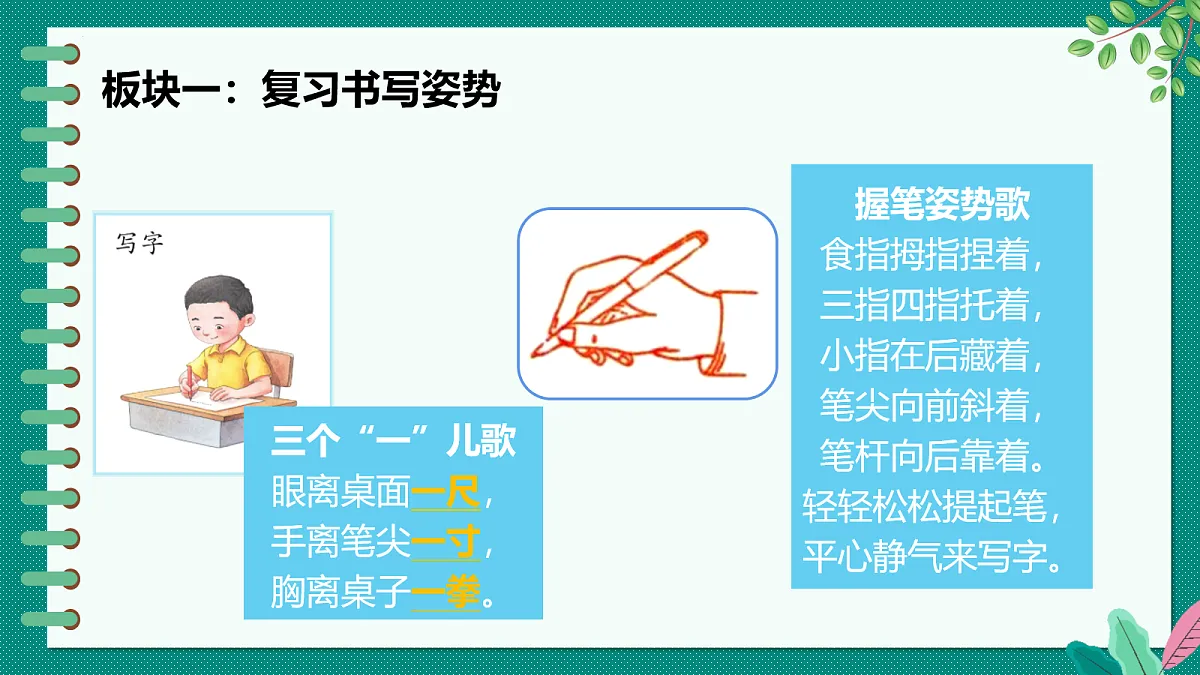 板块一：复习书写姿势

写字

三个“一”儿歌
眼离桌面一尺，
手离笔尖一寸，
胸离桌子一拳。

握笔姿势歌
食指拇指捏着，
三指四指托着，
小指在后藏着，
笔尖向前斜着，
笔杆向后靠着。
轻轻松松提起笔，
平心静气来写字。